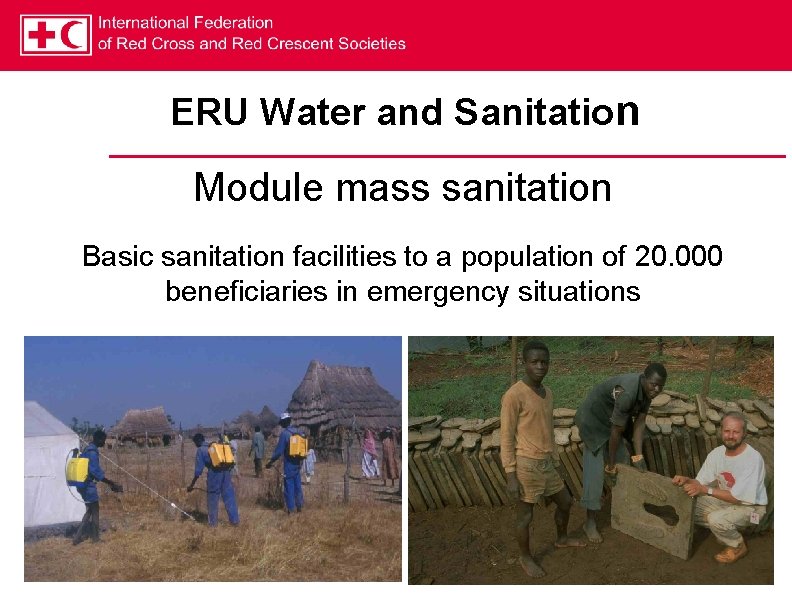 International Federation
of Red Cross and Red Crescent Societies

ERU Water and Sanitation

Module mass sanitation

Basic sanitation facilities to a population of 20.000 beneficiaries in emergency situations